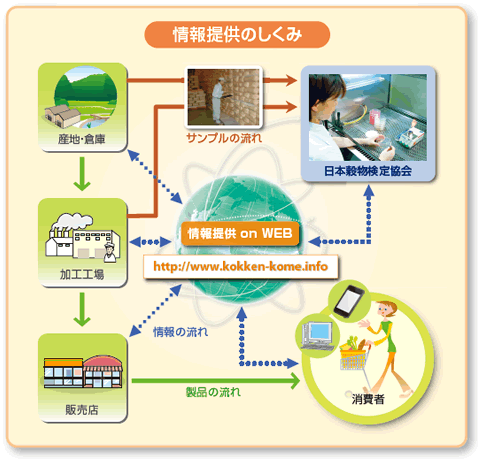 情報提供のしくみ

産地･倉庫

サンプルの流れ

日本穀物検定協会

加工工場

情報提供 on WEB

http://www.kokken-kome.info

情報の流れ

販売店

製品の流れ

消費者